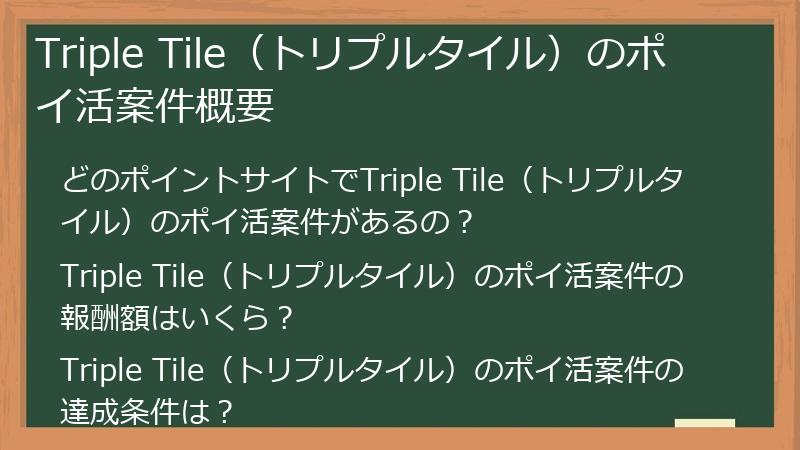 Triple Tile（トリプルタイル）のポイ活案件概要

どのポイントサイトでTriple Tile（トリプルタイル）のポイ活案件があるの？

Triple Tile（トリプルタイル）のポイ活案件の報酬額はいくら？

Triple Tile（トリプルタイル）のポイ活案件の達成条件は？